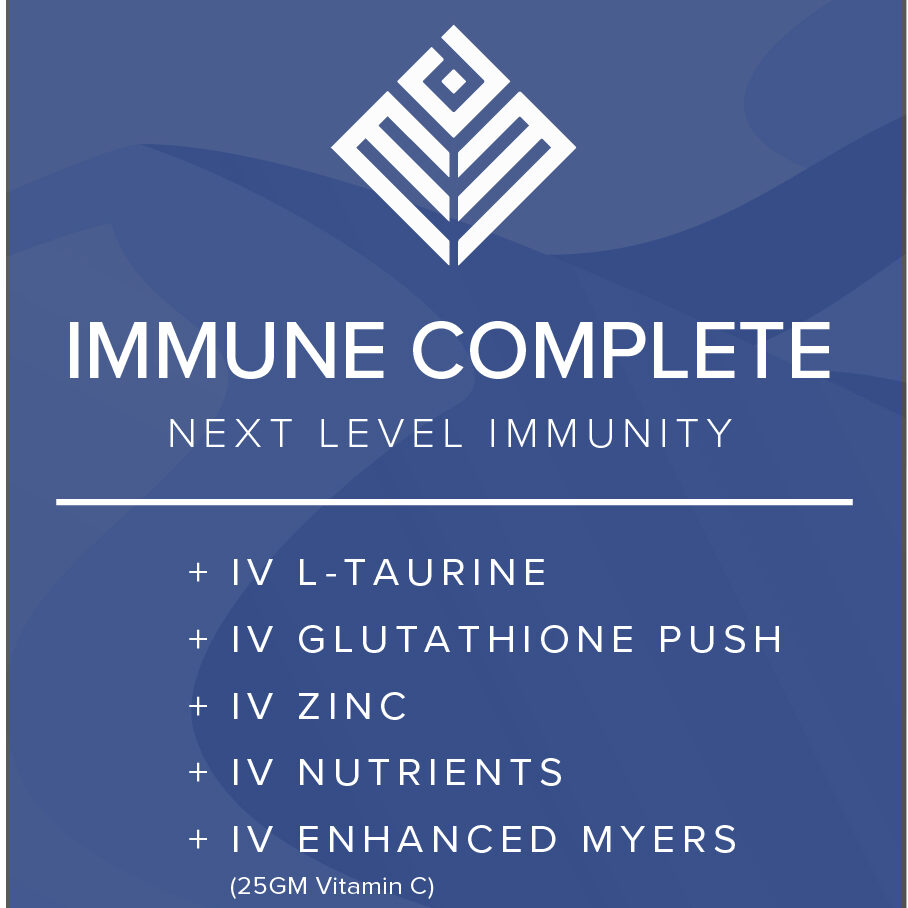 IMMUNE COMPLETE

NEXT LEVEL IMMUNITY

+ IV L-TAURINE
+ IV GLUTATHIONE PUSH
+ IV ZINC
+ IV NUTRIENTS
+ IV ENHANCED MYERS
(25GM Vitamin C)